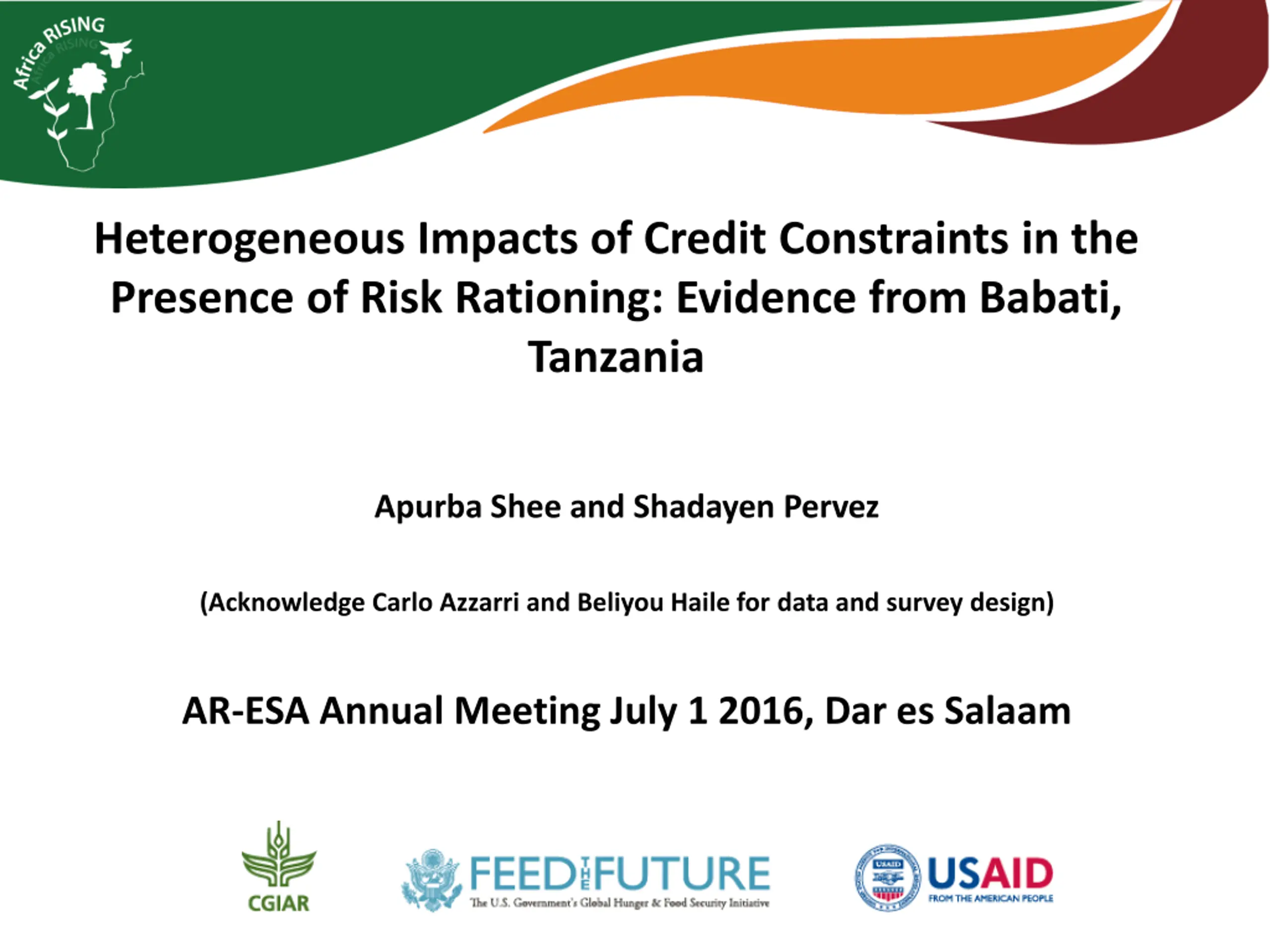 Africa RISING

Heterogeneous Impacts of Credit Constraints in the Presence of Risk Rationing: Evidence from Babati, Tanzania

Apurba Shee and Shadayen Pervez

(Acknowledge Carlo Azzarri and Beliyou Haile for data and survey design)

AR-ESA Annual Meeting July 1 2016, Dar es Salaam

CGIAR

FEED THE FUTURE
The U.S. Government's Global Hunger & Food Security Initiative

USAID
FROM THE AMERICAN PEOPLE